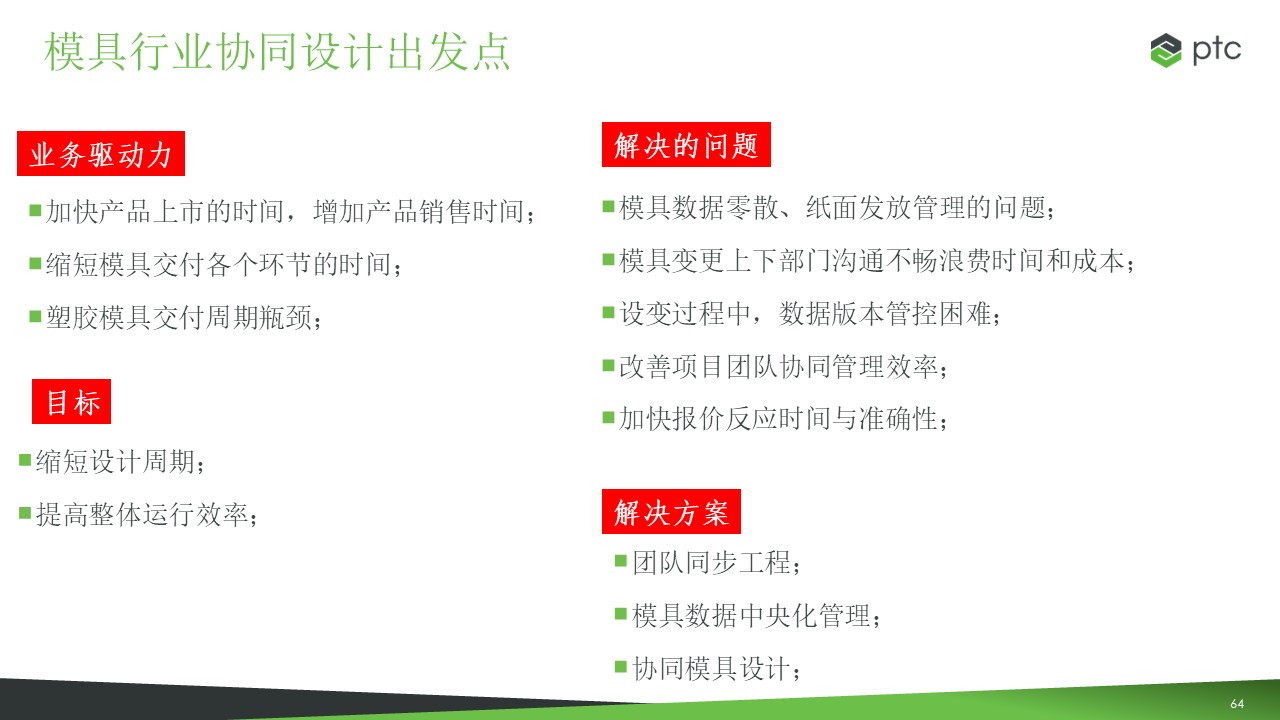 模具行业协同设计出发点

ptc

业务驱动力

■加快产品上市的时间，增加产品销售时间；

■缩短模具交付各个环节的时间；

■塑胶模具交付周期瓶颈；

目标

■缩短设计周期；

■提高整体运行效率；

解决的问题

■模具数据零散、纸面发放管理的问题；

■模具变更上下部门沟通不畅浪费时间和成本；

■设变过程中，数据版本管控困难；

■改善项目团队协同管理效率；

■加快报价反应时间与准确性；

解决方案

■团队同步工程；

■模具数据中央化管理；

■协同模具设计；

64